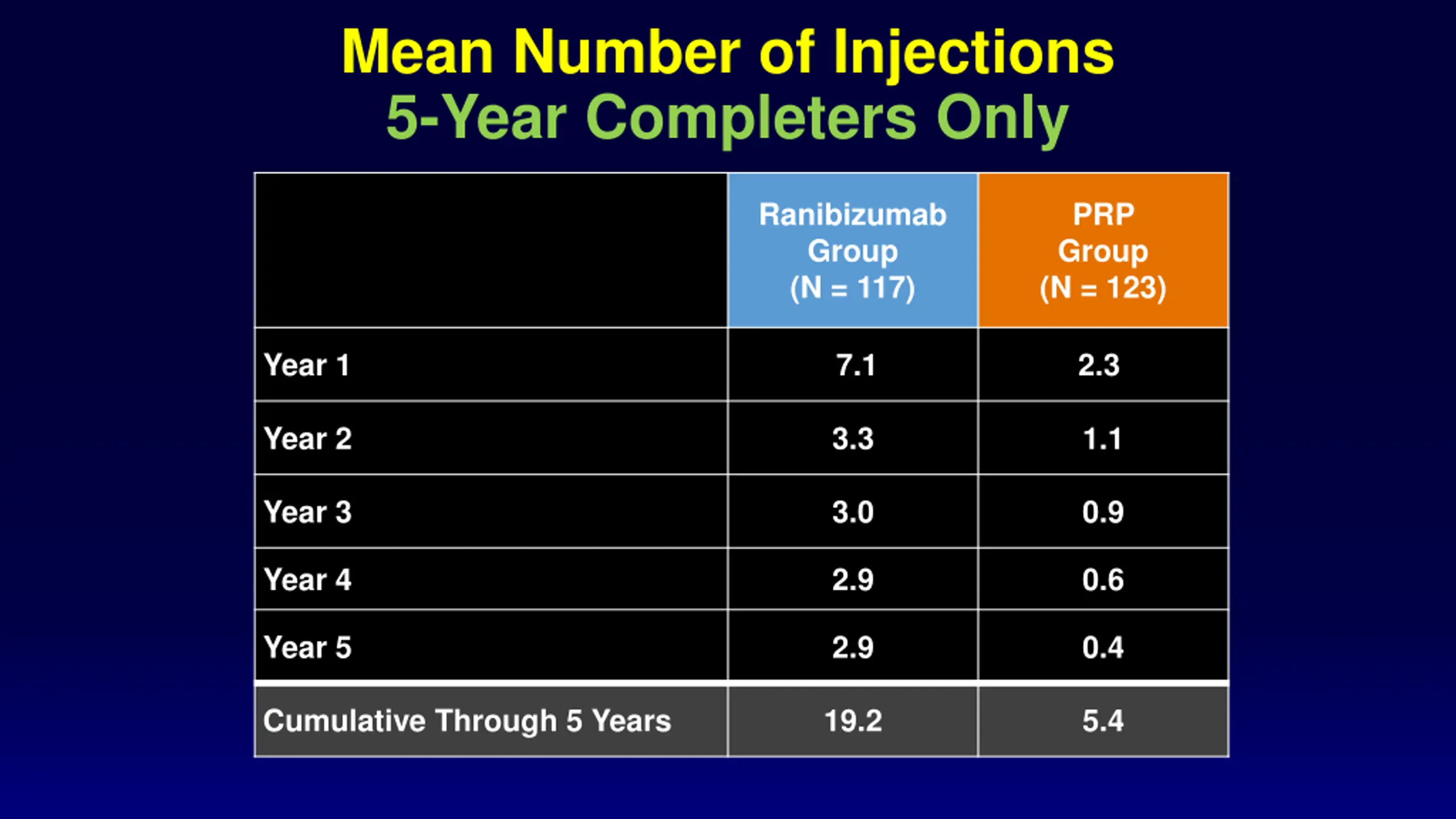 Mean Number of Injections
5-Year Completers Only

| | Ranibizumab Group (N = 117) | PRP Group (N = 123) |
|---|---|---|
| Year 1 | 7.1 | 2.3 |
| Year 2 | 3.3 | 1.1 |
| Year 3 | 3.0 | 0.9 |
| Year 4 | 2.9 | 0.6 |
| Year 5 | 2.9 | 0.4 |
| Cumulative Through 5 Years | 19.2 | 5.4 |